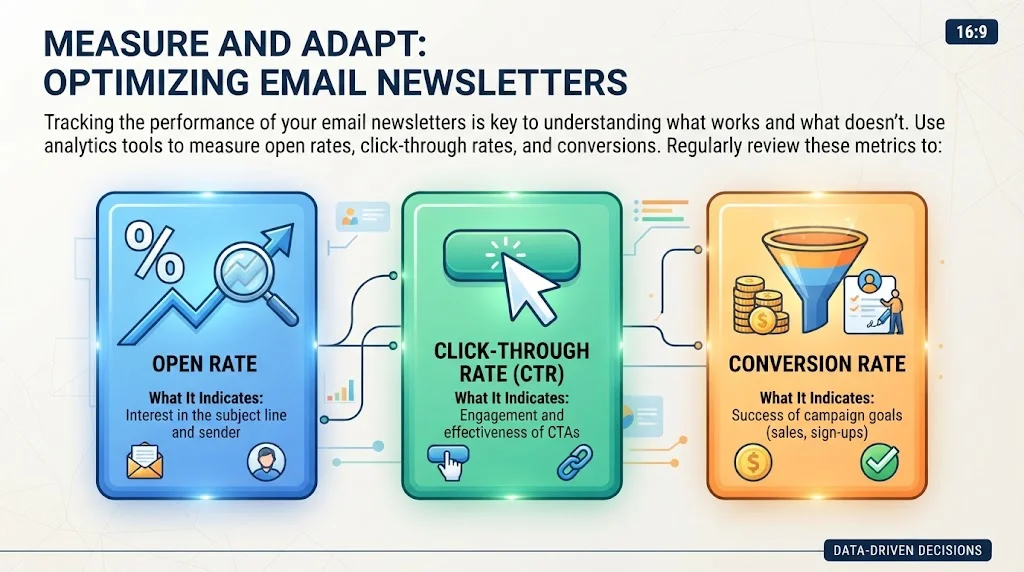 16:9

MEASURE AND ADAPT: OPTIMIZING EMAIL NEWSLETTERS

Tracking the performance of your email newsletters is key to understanding what works and what doesn't. Use analytics tools to measure open rates, click-through rates, and conversions. Regularly review these metrics to:

%

OPEN RATE

What It Indicates:
Interest in the subject line and sender

CLICK-THROUGH RATE (CTR)

What It Indicates:
Engagement and effectiveness of CTAs

CONVERSION RATE

What It Indicates:
Success of campaign goals (sales, sign-ups)

DATA-DRIVEN DECISIONS